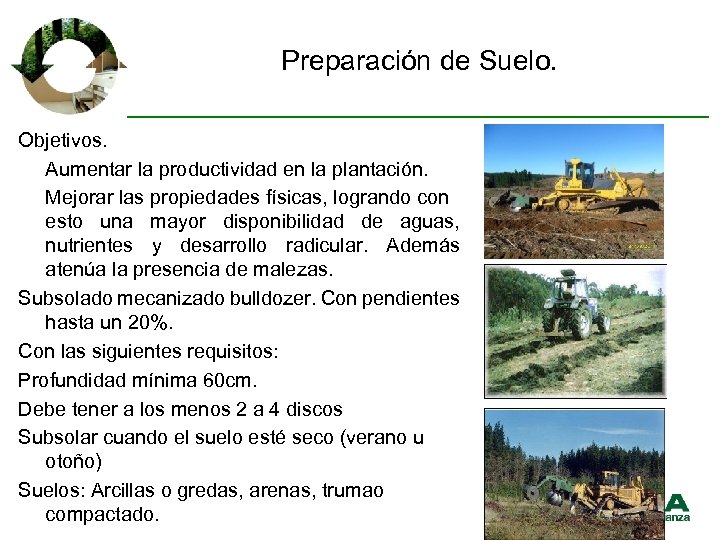 Preparación de Suelo.

Objetivos.

Aumentar la productividad en la plantación.

Mejorar las propiedades físicas, logrando con esto una mayor disponibilidad de aguas, nutrientes y desarrollo radicular. Además atenúa la presencia de malezas.

Subsolado mecanizado bulldozer. Con pendientes hasta un 20%.

Con las siguientes requisitos:

Profundidad mínima 60cm.

Debe tener a los menos 2 a 4 discos

Subsolar cuando el suelo esté seco (verano u otoño)

Suelos: Arcillas o gredas, arenas, trumao compactado.

A
anza